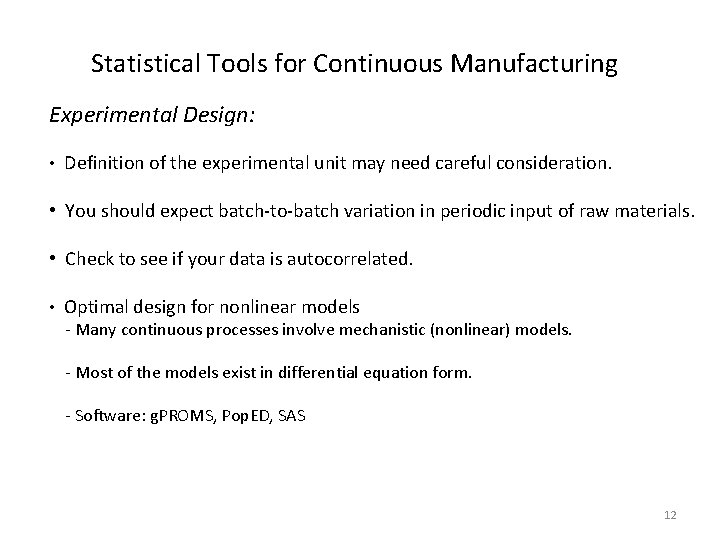 Statistical Tools for Continuous Manufacturing

Experimental Design:

• Definition of the experimental unit may need careful consideration.

• You should expect batch-to-batch variation in periodic input of raw materials.

• Check to see if your data is autocorrelated.

• Optimal design for nonlinear models
- Many continuous processes involve mechanistic (nonlinear) models.

- Most of the models exist in differential equation form.

- Software: gPROMS, PopED, SAS

12